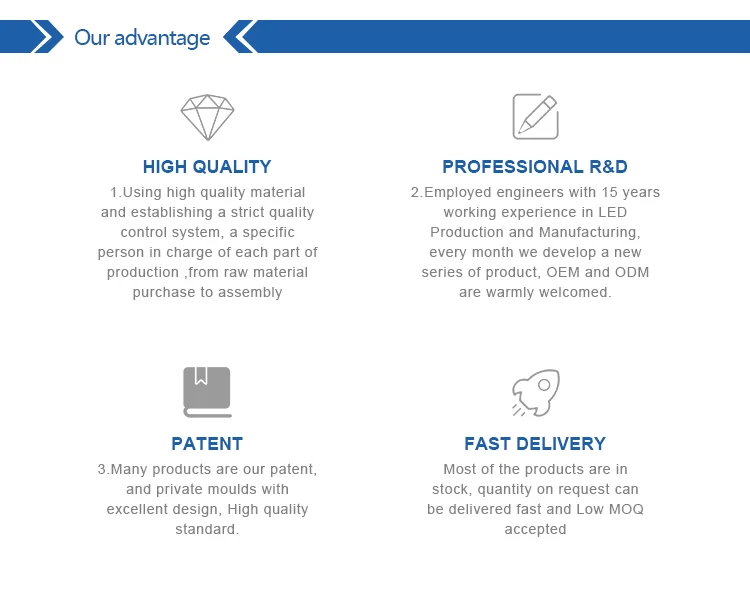 Our advantage

HIGH QUALITY

1.Using high quality material and establishing a strict quality control system, a specific person in charge of each part of production ,from raw material purchase to assembly

PROFESSIONAL R&D

2.Employed engineers with 15 years working experience in LED Production and Manufacturing, every month we develop a new series of product, OEM and ODM are warmly welcomed.

PATENT

3.Many products are our patent, and private moulds with excellent design, High quality standard.

FAST DELIVERY

Most of the products are in stock, quantity on request can be delivered fast and Low MOQ accepted